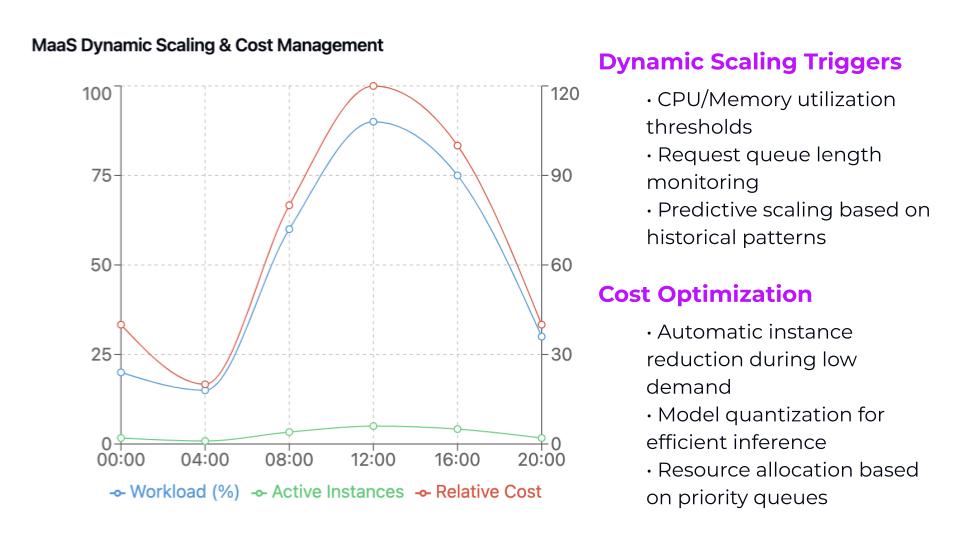 MaaS Dynamic Scaling & Cost Management

100
75
50
25
0

120
90
60
30
0

00:00 04:00 08:00 12:00 16:00 20:00

Workload (%) Active Instances Relative Cost

Dynamic Scaling Triggers

• CPU/Memory utilization thresholds
• Request queue length monitoring
• Predictive scaling based on historical patterns

Cost Optimization

• Automatic instance reduction during low demand
• Model quantization for efficient inference
• Resource allocation based on priority queues